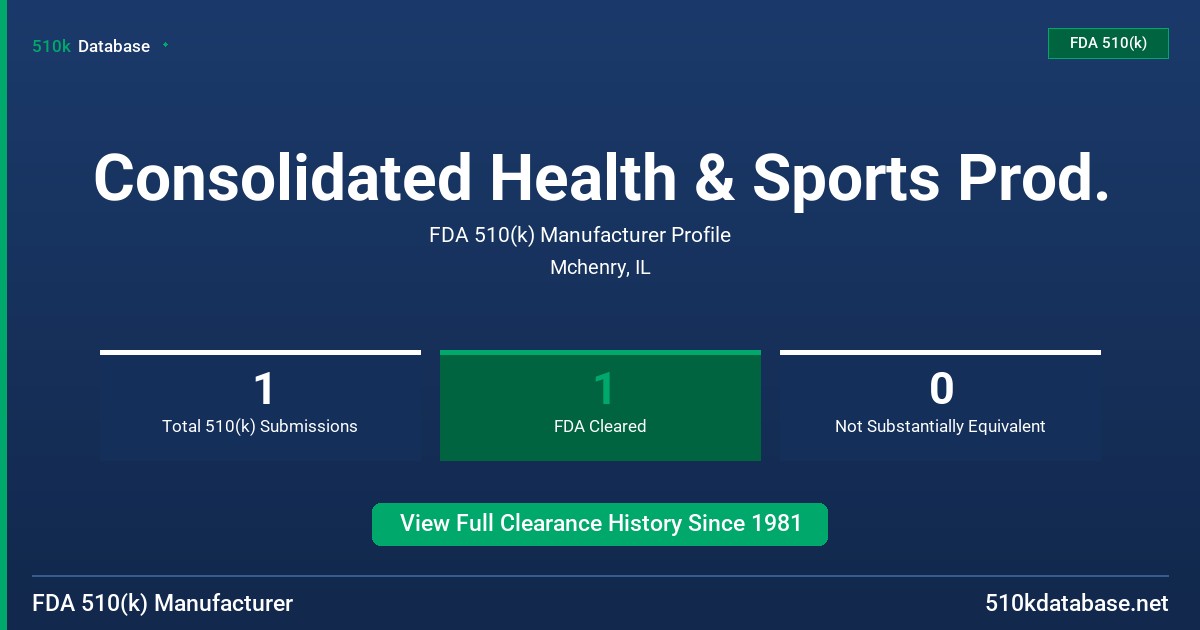 510k Database

FDA 510(k)

Consolidated Health & Sports Prod.

FDA 510(k) Manufacturer Profile

Mchenry, IL

1
Total 510(k) Submissions

1
FDA Cleared

0
Not Substantially Equivalent

View Full Clearance History Since 1981

FDA 510(k) Manufacturer

510kdatabase.net